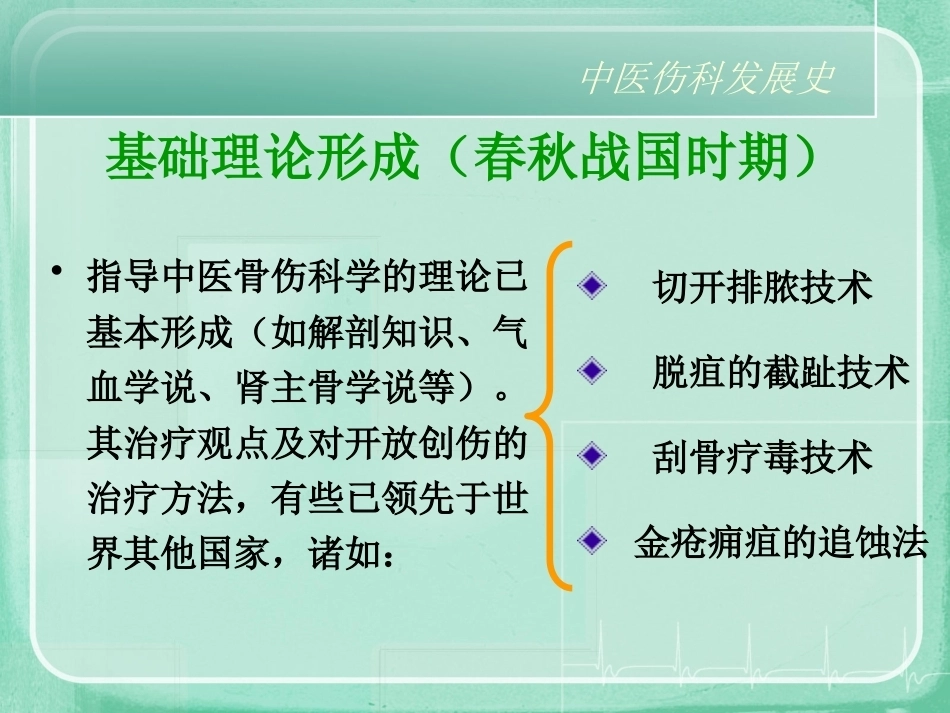 中医伤科发展史

基础理论形成（春秋战国时期）

• 指导中医骨伤科学的理论已基本形成（如解剖知识、气血学说、肾主骨学说等）。其治疗观点及对开放创伤的治疗方法，有些已领先于世界其他国家，诸如：

切开排脓技术

脱疽的截趾技术

刮骨疗毒技术

金疮痈疽的追蚀法